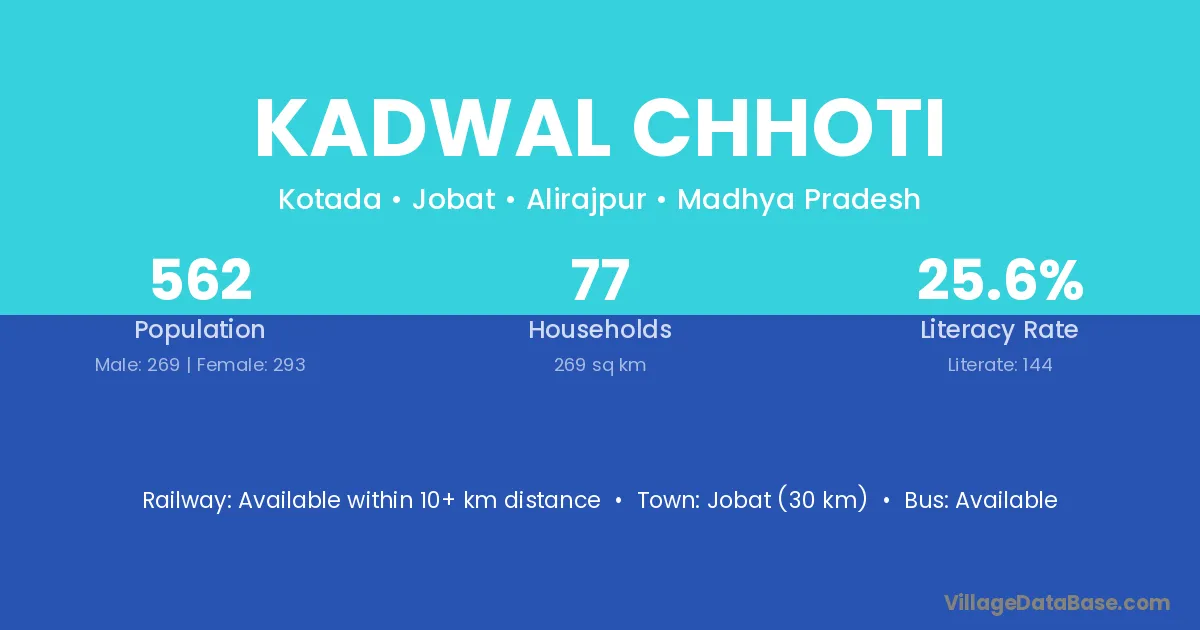 KADWAL CHHOTI

Kotada • Jobat • Alirajpur • Madhya Pradesh

562
Population
Male: 269 | Female: 293

77
Households
269 sq km

25.6%
Literacy Rate
Literate: 144

Railway: Available within 10+ km distance • Town: Jobat (30 km) • Bus: Available

VillageDataBase.com